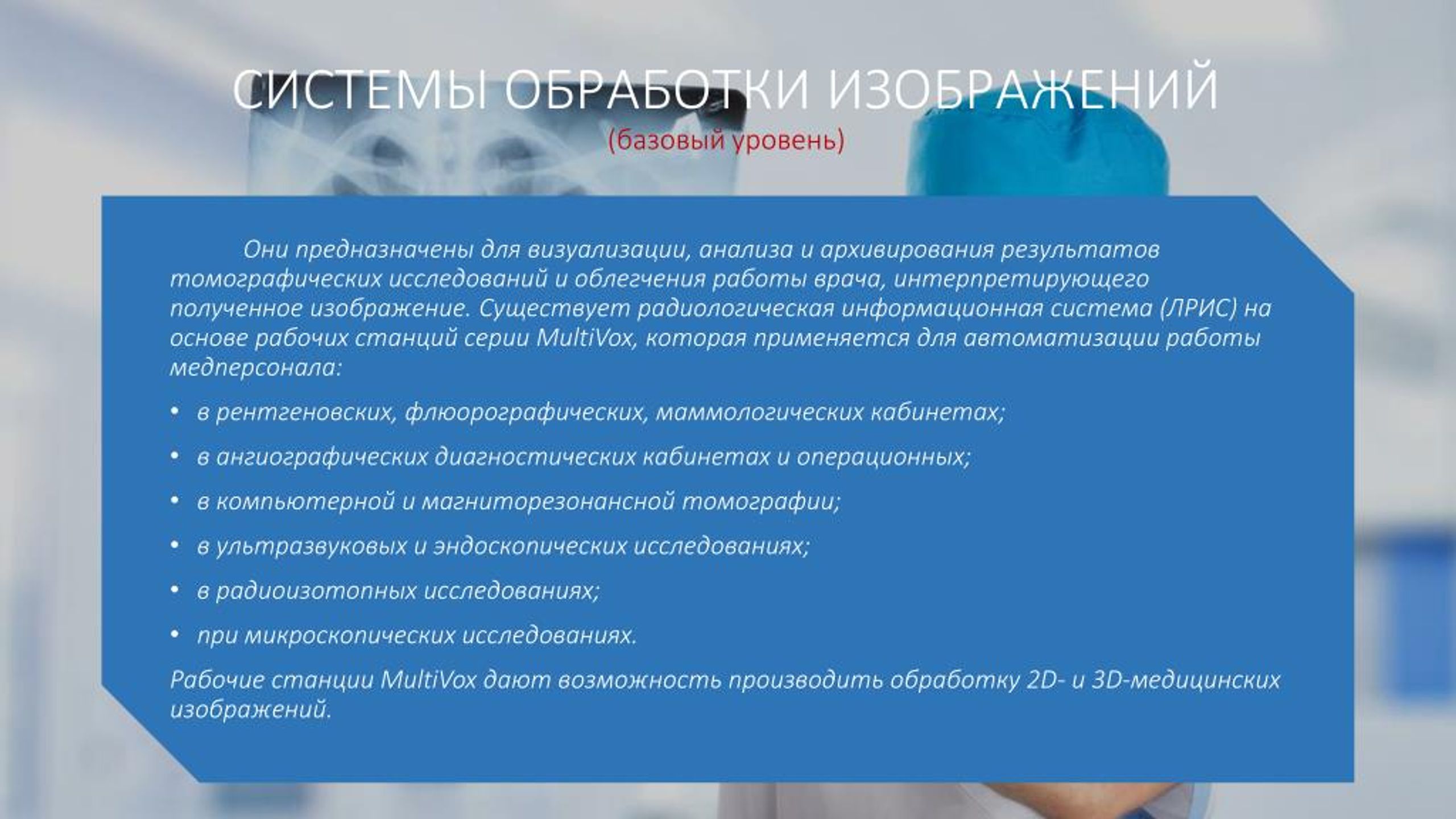 СИСТЕМЫ ОБРАБОТКИ ИЗОБРАЖЕНИЙ
(базовый уровень)

Они предназначены для визуализации, анализа и архивирования результатов томографических исследований и облегчения работы врача, интерпретирующего полученное изображение. Существует радиологическая информационная система (ЛРИС) на основе рабочих станций серии MultiVox, которая применяется для автоматизации работы медперсонала:

• в рентгеновских, флюорографических, маммологических кабинетах;
• в ангиографических диагностических кабинетах и операционных;
• в компьютерной и магниторезонансной томографии;
• в ультразвуковых и эндоскопических исследованиях;
• в радиоизотопных исследованиях;
• при микроскопических исследованиях.

Рабочие станции MultiVox дают возможность производить обработку 2D- и 3D-медицинских изображений.